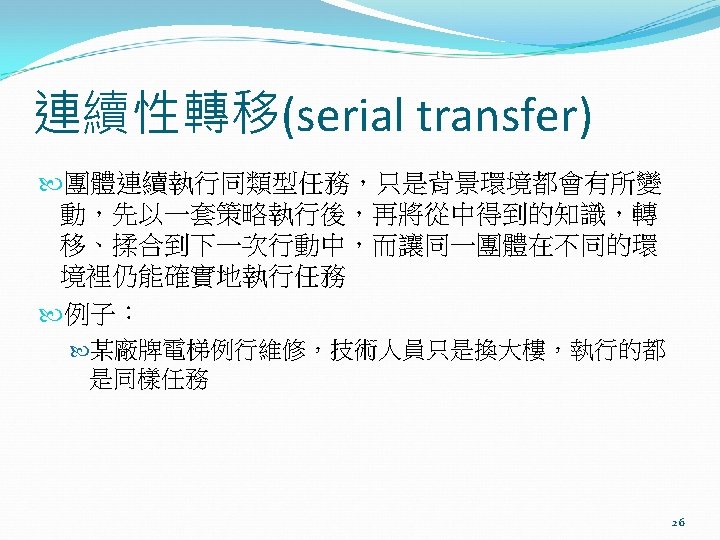 連續性轉移(serial transfer)

團體連續執行同類型任務，只是背景環境都會有所變動，先以一套策略執行後，再將從中得到的知識，轉移、揉合到下一次行動中，而讓同一團體在不同的環境裡仍能確實地執行任務

例子：

某廠牌電梯例行維修，技術人員只是換大樓，執行的都是同樣任務

26